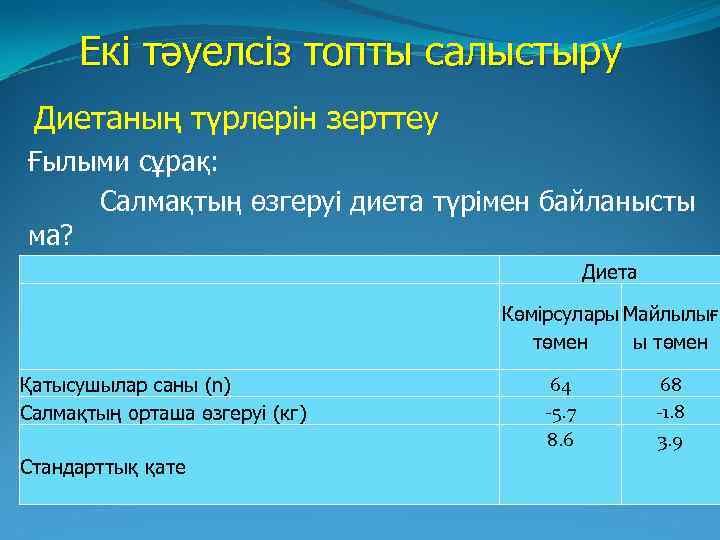 Екі тәуелсіз топты салыстыру

Диетаның түрлерін зерттеу

Ғылыми сұрақ:

Салмақтың өзгеруі диета түрімен байланысты ма?

| | Диета | |
|---|---|---|
| | Көмірсулары төмен | Майлылығы төмен |
| Қатысушылар саны (n) | 64 | 68 |
| Салмақтың орташа өзгеруі (кг) | -5.7 | -1.8 |
| Стандарттық қате | 8.6 | 3.9 |